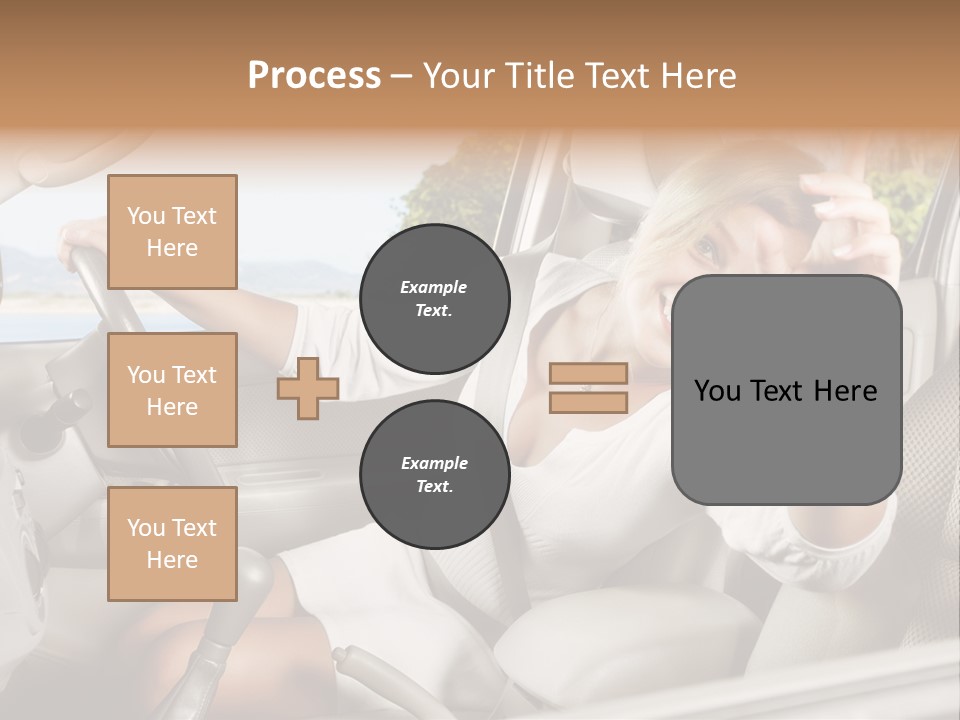 Process – Your Title Text Here

You Text Here

You Text Here

You Text Here

Example Text.

Example Text.

You Text Here